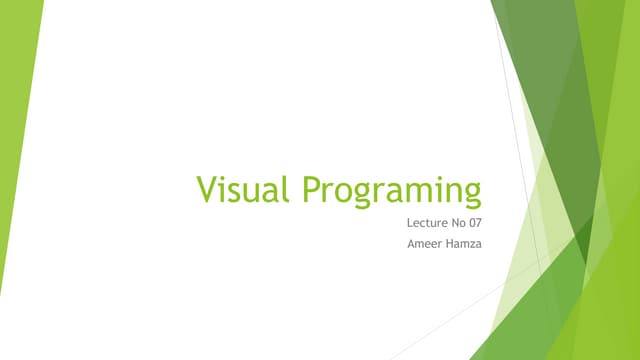 Visual Programing

Lecture No 07

Ameer Hamza